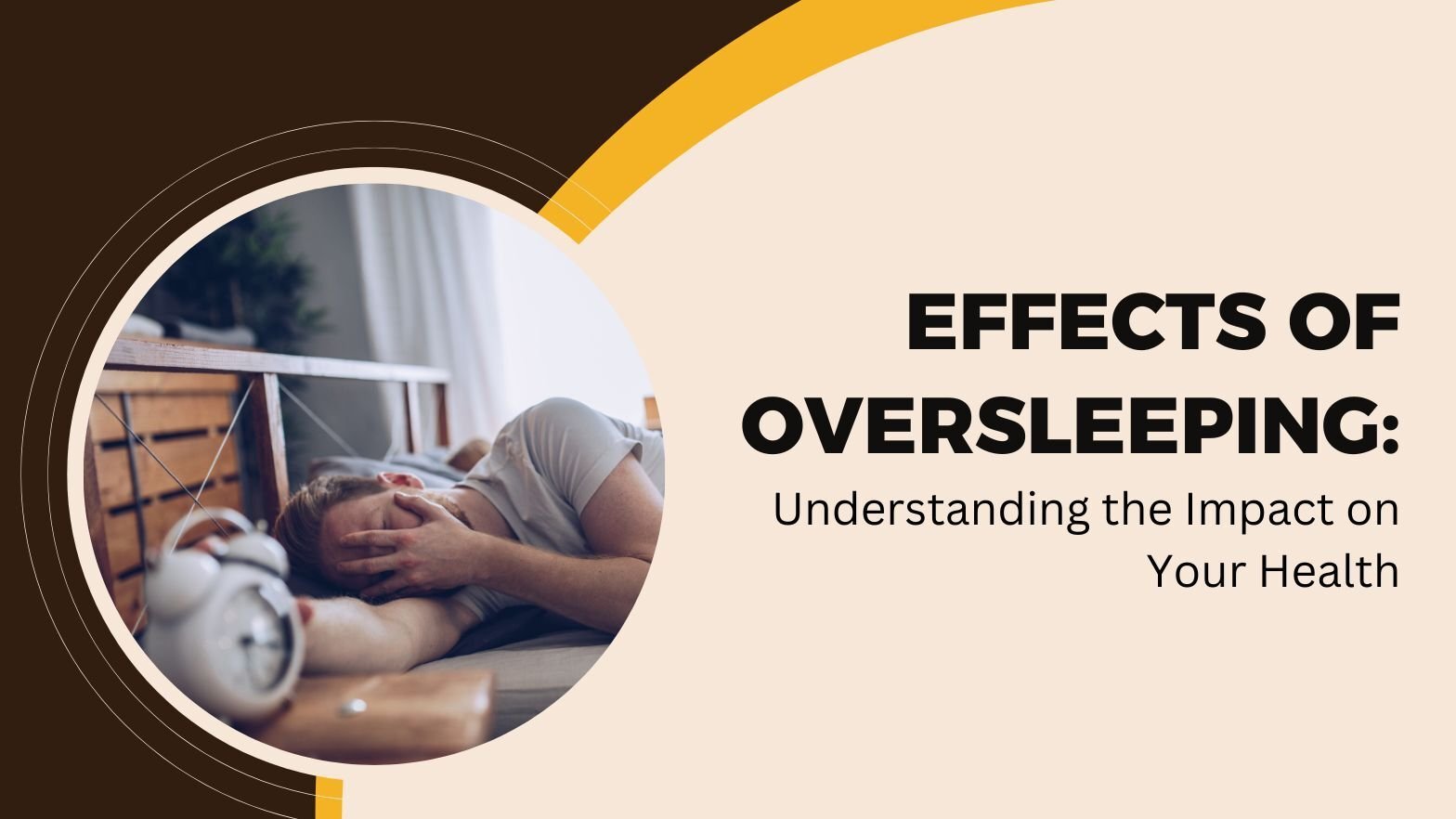 EFFECTS OF OVERSLEEPING:

Understanding the Impact on Your Health